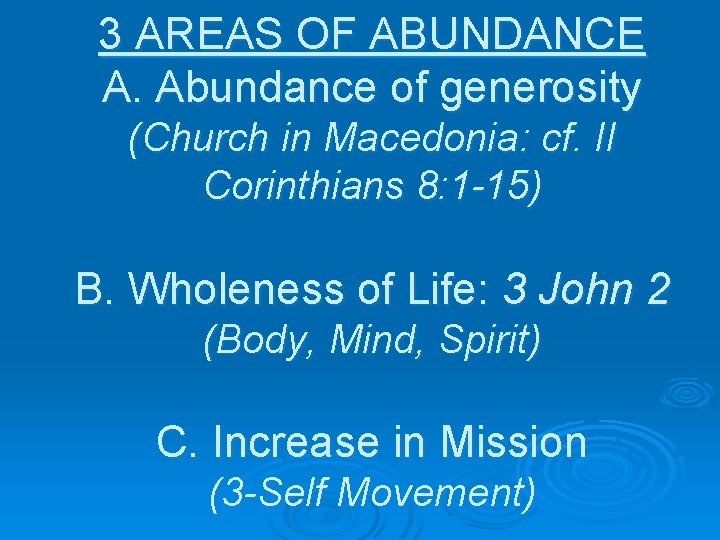 3 AREAS OF ABUNDANCE
A. Abundance of generosity
(Church in Macedonia: cf. II Corinthians 8:1-15)

B. Wholeness of Life: 3 John 2
(Body, Mind, Spirit)

C. Increase in Mission
(3-Self Movement)